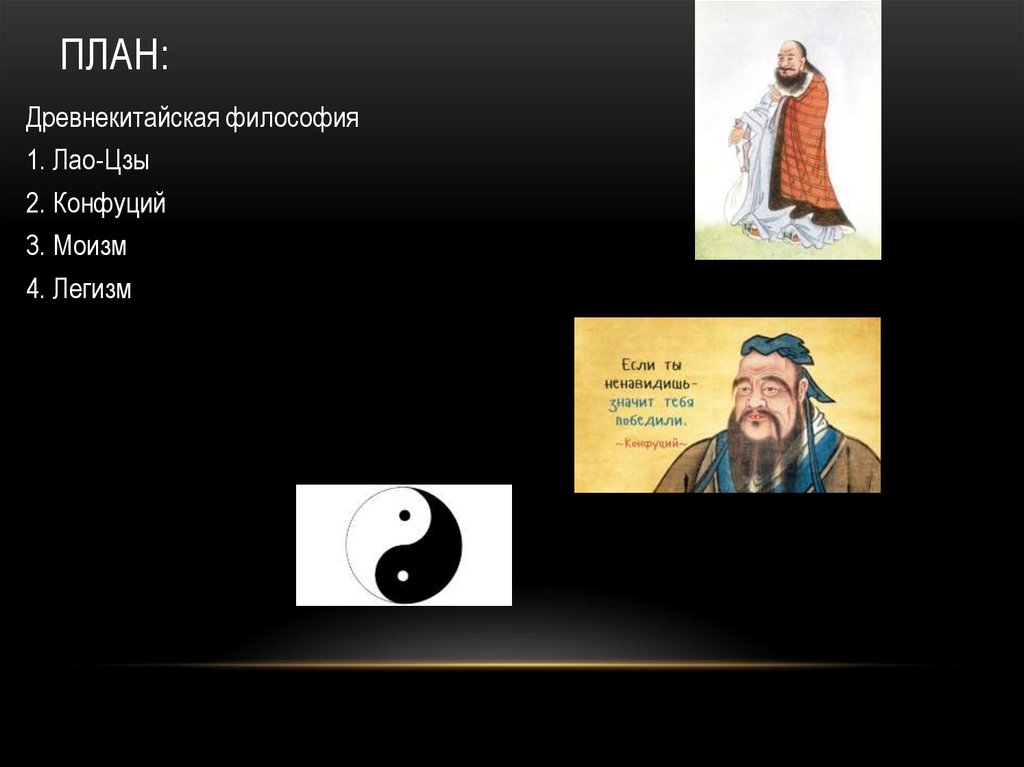 ПЛАН:

Древнекитайская философия

1. Лао-Цзы

2. Конфуций

3. Моизм

4. Легизм

Если ты ненавидишь- значит тебя победили.

~Конфуций~